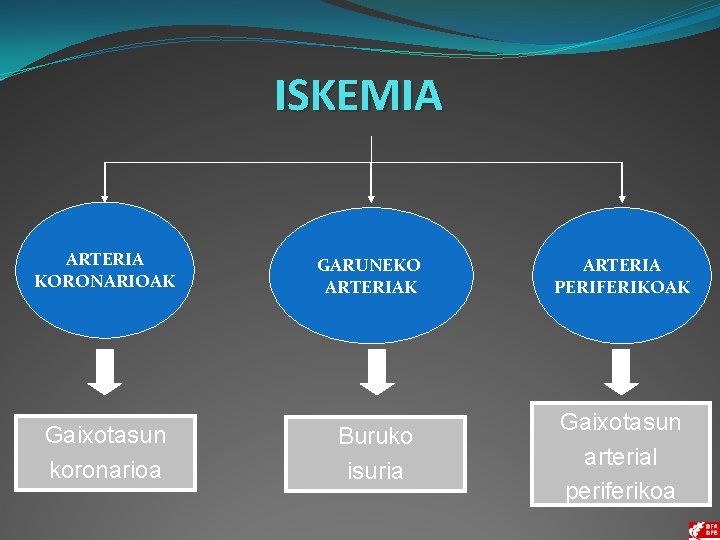 ISKEMIA

ARTERIA KORONARIOAK

GARUNEKO ARTERIAK

ARTERIA PERIFERIKOAK

Gaixotasun koronarioa

Buruko isuria

Gaixotasun arterial periferikoa

BFA DFB